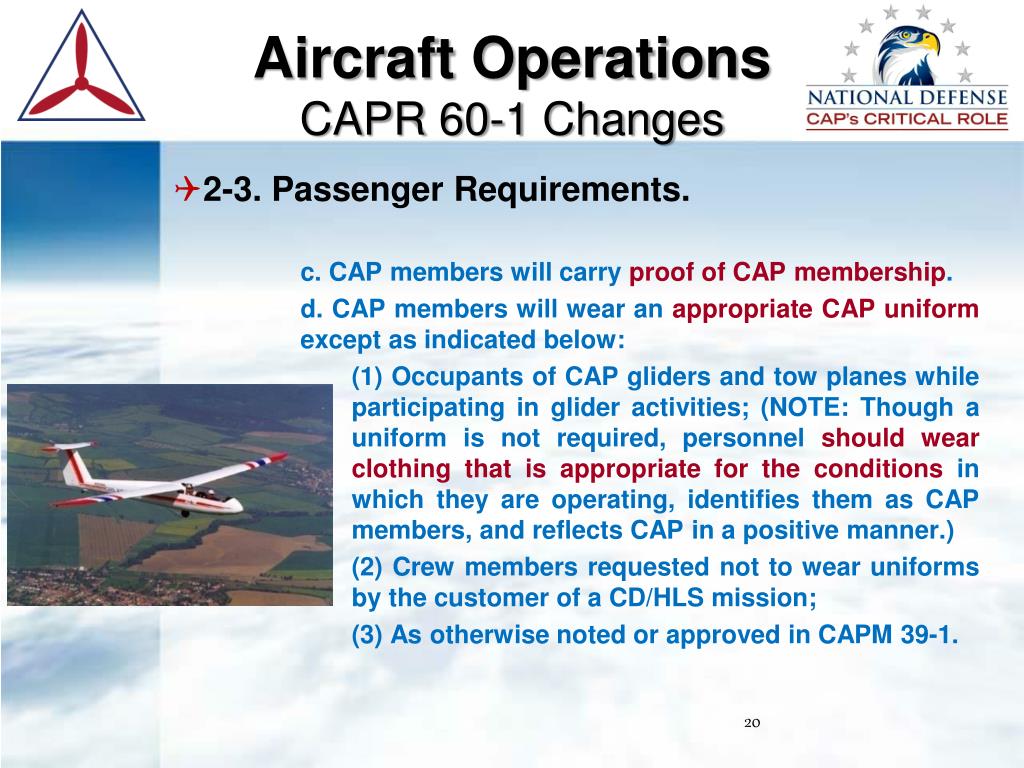 Aircraft Operations
CAPR 60-1 Changes

NATIONAL DEFENSE
CAP's CRITICAL ROLE

2-3. Passenger Requirements.

c. CAP members will carry proof of CAP membership.

d. CAP members will wear an appropriate CAP uniform except as indicated below:

(1) Occupants of CAP gliders and tow planes while participating in glider activities; (NOTE: Though a uniform is not required, personnel should wear clothing that is appropriate for the conditions in which they are operating, identifies them as CAP members, and reflects CAP in a positive manner.)

(2) Crew members requested not to wear uniforms by the customer of a CD/HLS mission;

(3) As otherwise noted or approved in CAPM 39-1.

20